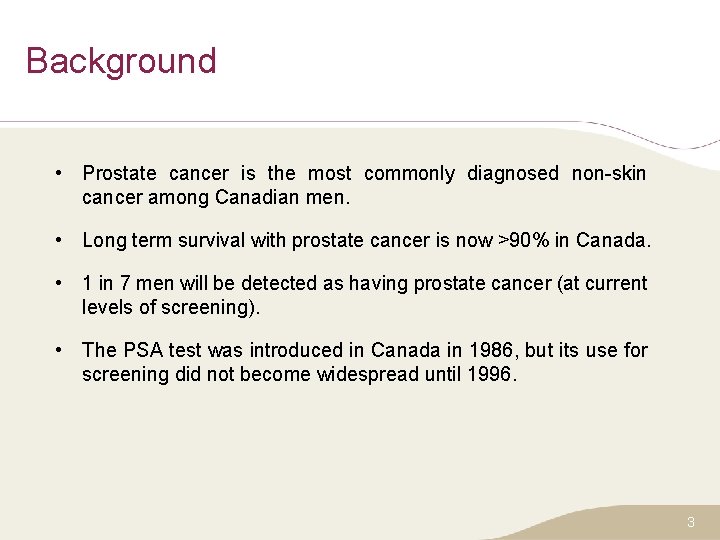 Background

• Prostate cancer is the most commonly diagnosed non-skin cancer among Canadian men.

• Long term survival with prostate cancer is now >90% in Canada.

• 1 in 7 men will be detected as having prostate cancer (at current levels of screening).

• The PSA test was introduced in Canada in 1986, but its use for screening did not become widespread until 1996.

3